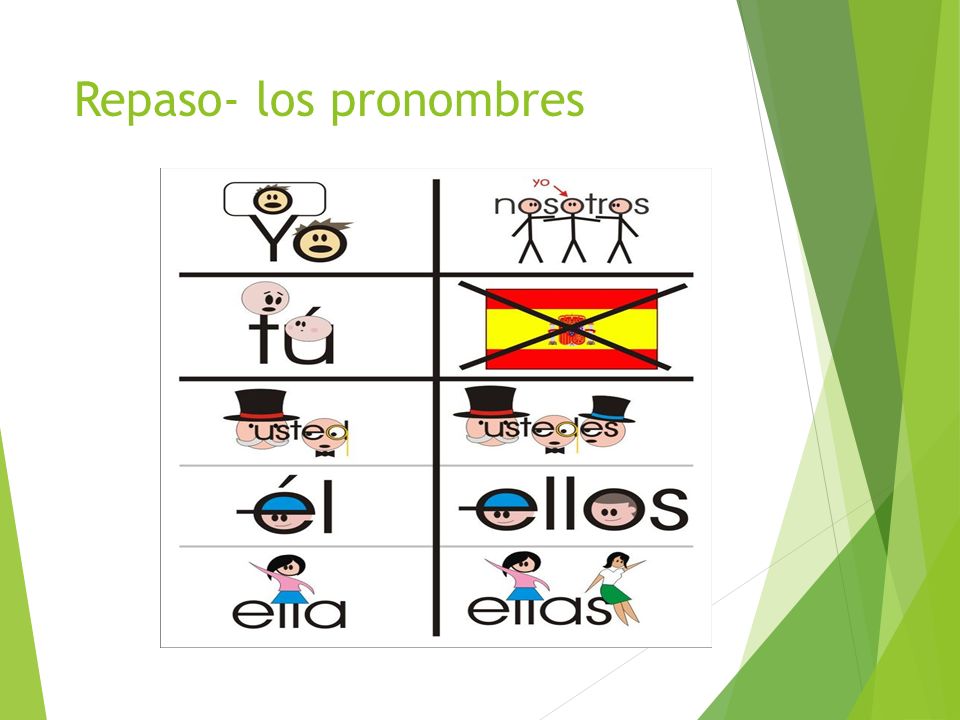 Repaso- los pronombres

| Yo | yo nosotros |
|---|---|
| tú | |
| usted | ustedes |
| él | ellos |
| ella | ellas |